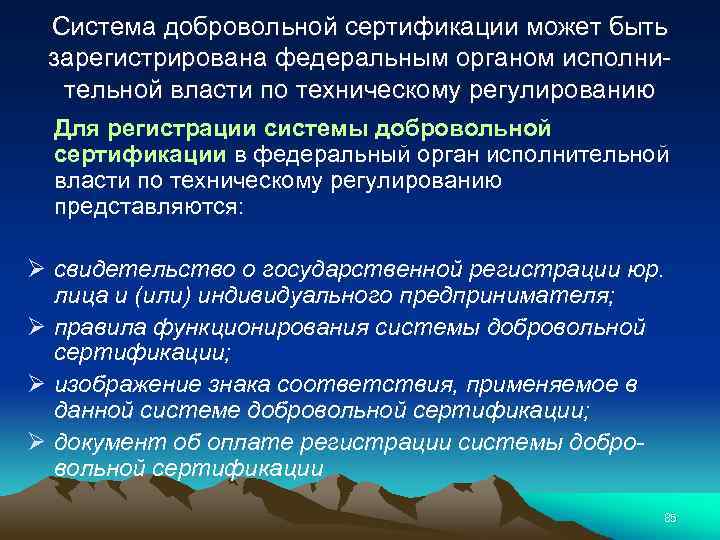 Система добровольной сертификации может быть зарегистрирована федеральным органом исполнительной власти по техническому регулированию

Для регистрации системы добровольной сертификации в федеральный орган исполнительной власти по техническому регулированию представляются:

➢ свидетельство о государственной регистрации юр. лица и (или) индивидуального предпринимателя;
➢ правила функционирования системы добровольной сертификации;
➢ изображение знака соответствия, применяемое в данной системе добровольной сертификации;
➢ документ об оплате регистрации системы добровольной сертификации

85